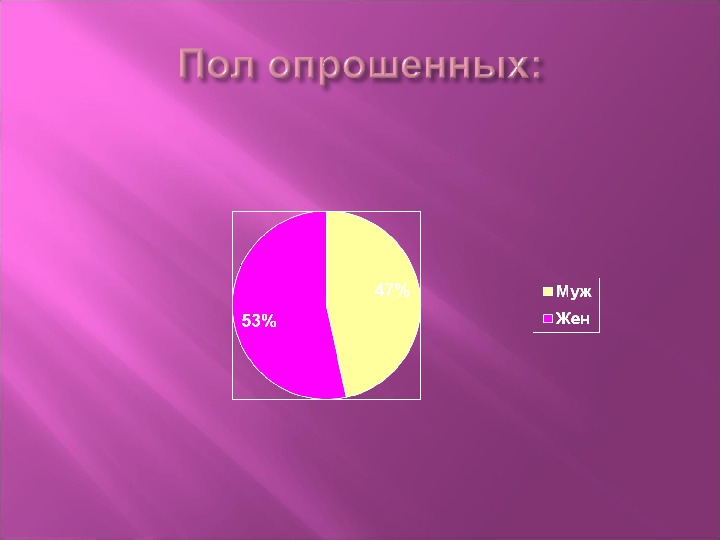 Пол опрошенных:

47%

53%

Муж
Жен